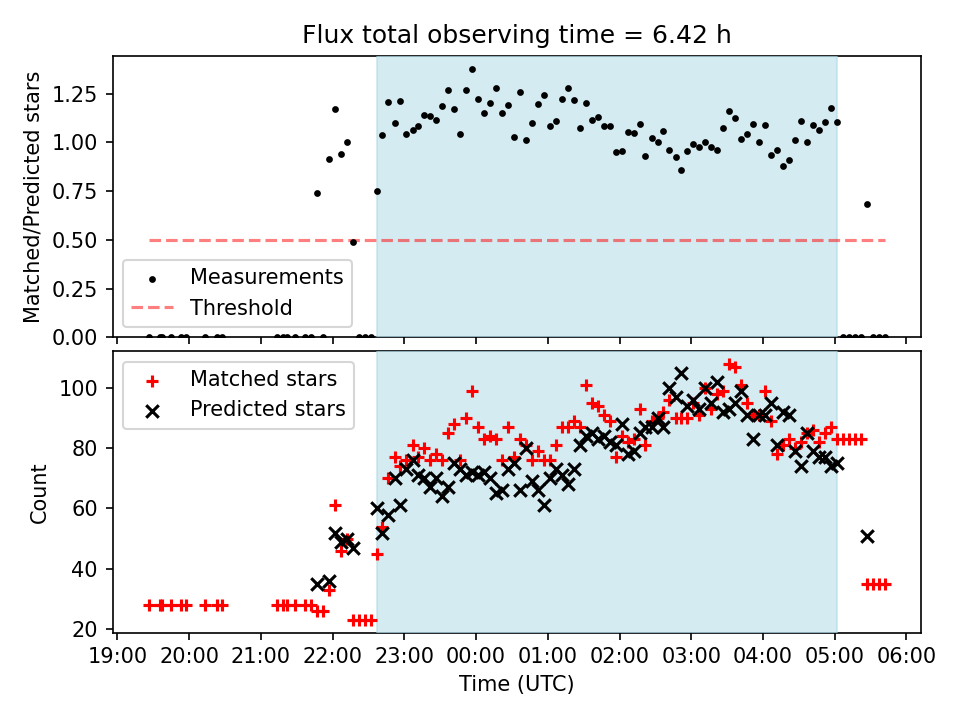 Flux total observing time = 6.42 h

Matched/Predicted stars

1.25
1.00
0.75
0.50
0.25
0.00

Measurements
Threshold

Count

100
80
60
40
20

Matched stars
Predicted stars

19:00 20:00 21:00 22:00 23:00 00:00 01:00 02:00 03:00 04:00 05:00 06:00

Time (UTC)